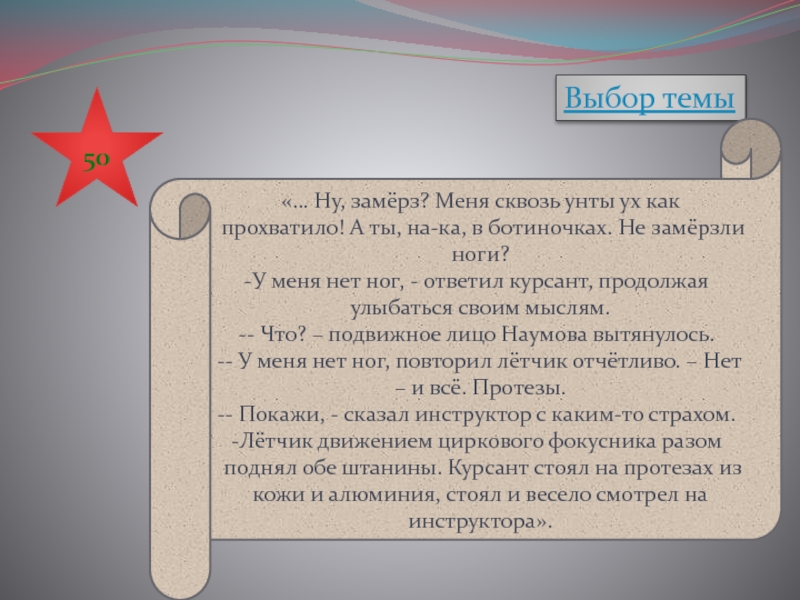 Выбор темы

50

«… Ну, замёрз? Меня сквозь унты ух как прохватило! А ты, на-ка, в ботиночках. Не замёрзли ноги?
-У меня нет ног, - ответил курсант, продолжая улыбаться своим мыслям.
-- Что? – подвижное лицо Наумова вытянулось.
-- У меня нет ног, повторил лётчик отчётливо. – Нет – и всё. Протезы.
-- Покажи, - сказал инструктор с каким-то страхом.
-Лётчик движением циркового фокусника разом поднял обе штанины. Курсант стоял на протезах из кожи и алюминия, стоял и весело смотрел на инструктора».